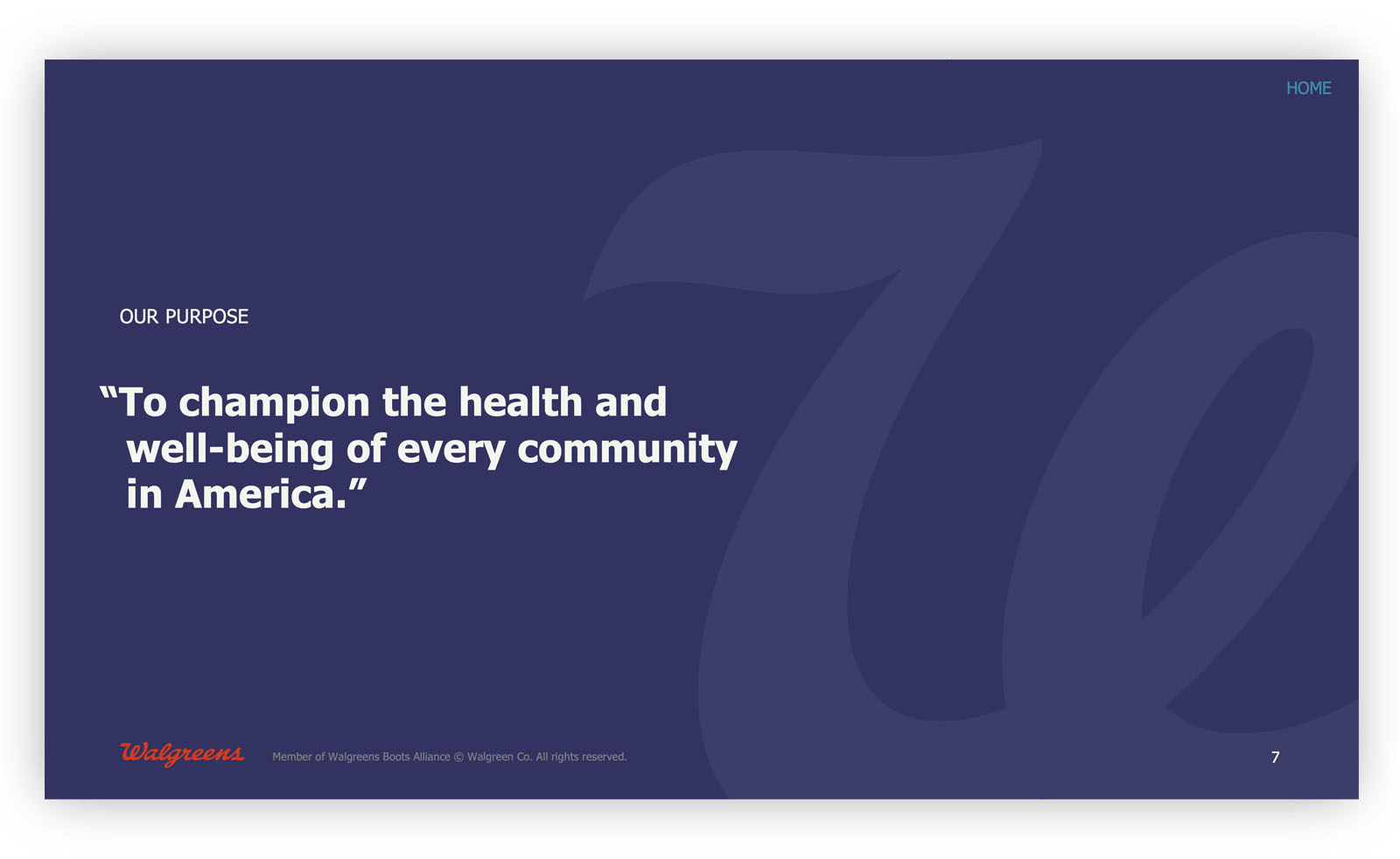 HOME

OUR PURPOSE

“To champion the health and well-being of every community in America.”

Walgreens

Member of Walgreens Boots Alliance © Walgreen Co. All rights reserved.

7